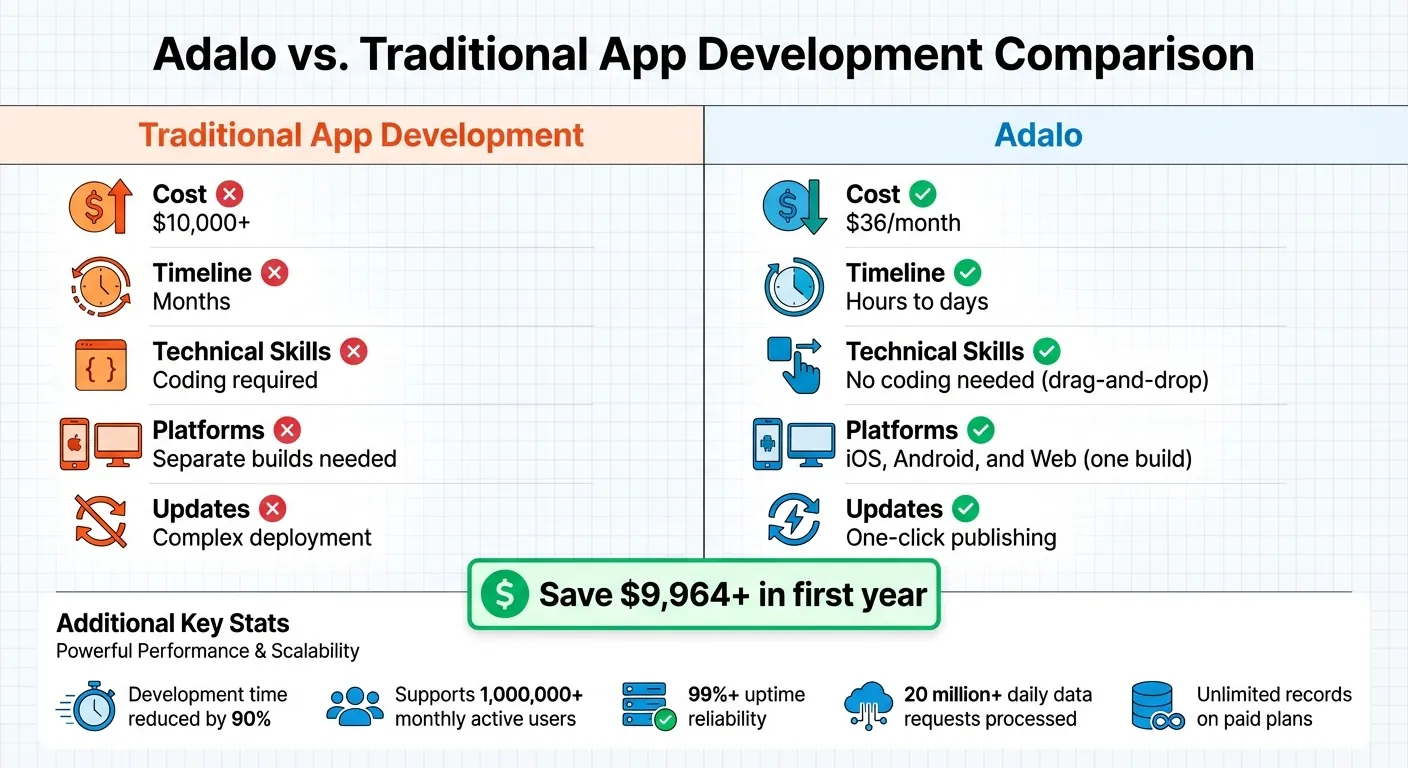 Adalo vs. Traditional App Development Comparison

Traditional App Development

Cost
$10,000+

Timeline
Months

Technical Skills
Coding required

Platforms
Separate builds needed

Updates
Complex deployment

Adalo

Cost
$36/month

Timeline
Hours to days

Technical Skills
No coding needed (drag-and-drop)

Platforms
iOS, Android, and Web (one build)

Updates
One-click publishing

$ Save $9,964+ in first year

Additional Key Stats
Powerful Performance & Scalability

Development time reduced by 90%

Supports 1,000,000+ monthly active users

99%+ uptime reliability

20 million+ daily data requests processed

Unlimited records on paid plans